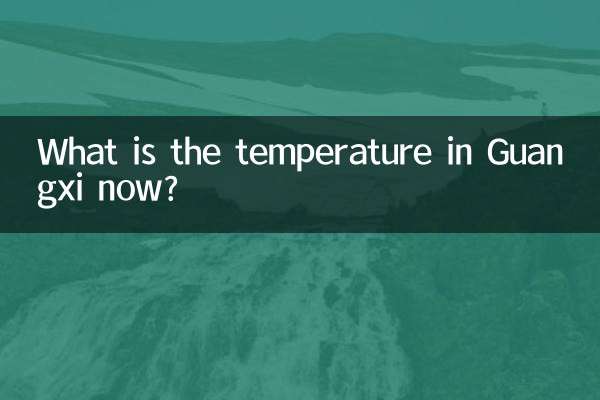 What is the temperature in Guan gxi now?